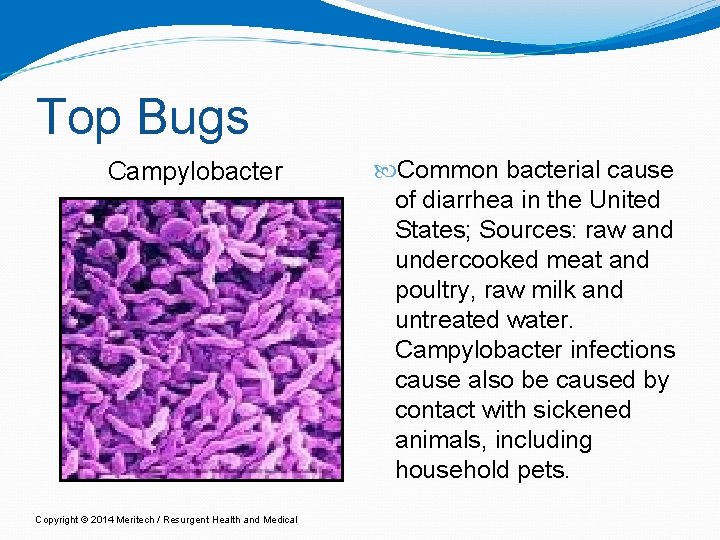 Top Bugs

Campylobacter

Common bacterial cause of diarrhea in the United States; Sources: raw and undercooked meat and poultry, raw milk and untreated water. Campylobacter infections cause also be caused by contact with sickened animals, including household pets.

Copyright © 2014 Meritech / Resurgent Health and Medical